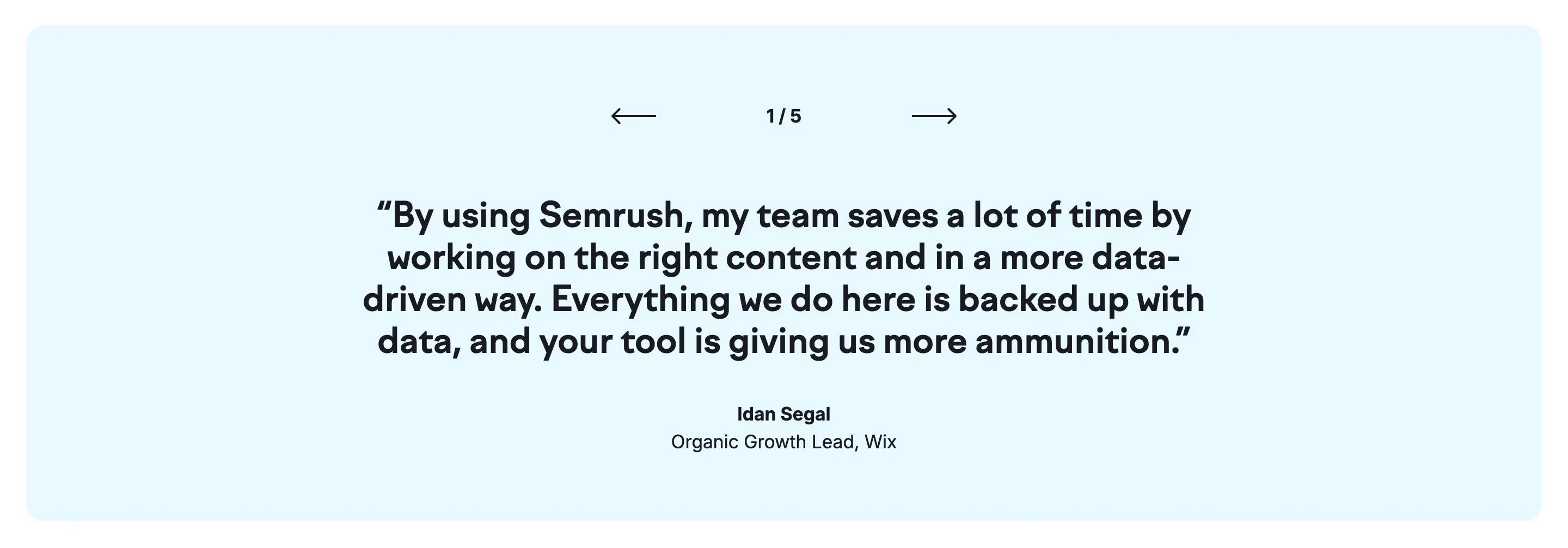 1 / 5

“By using Semrush, my team saves a lot of time by working on the right content and in a more data-driven way. Everything we do here is backed up with data, and your tool is giving us more ammunition.”

Idan Segal
Organic Growth Lead, Wix